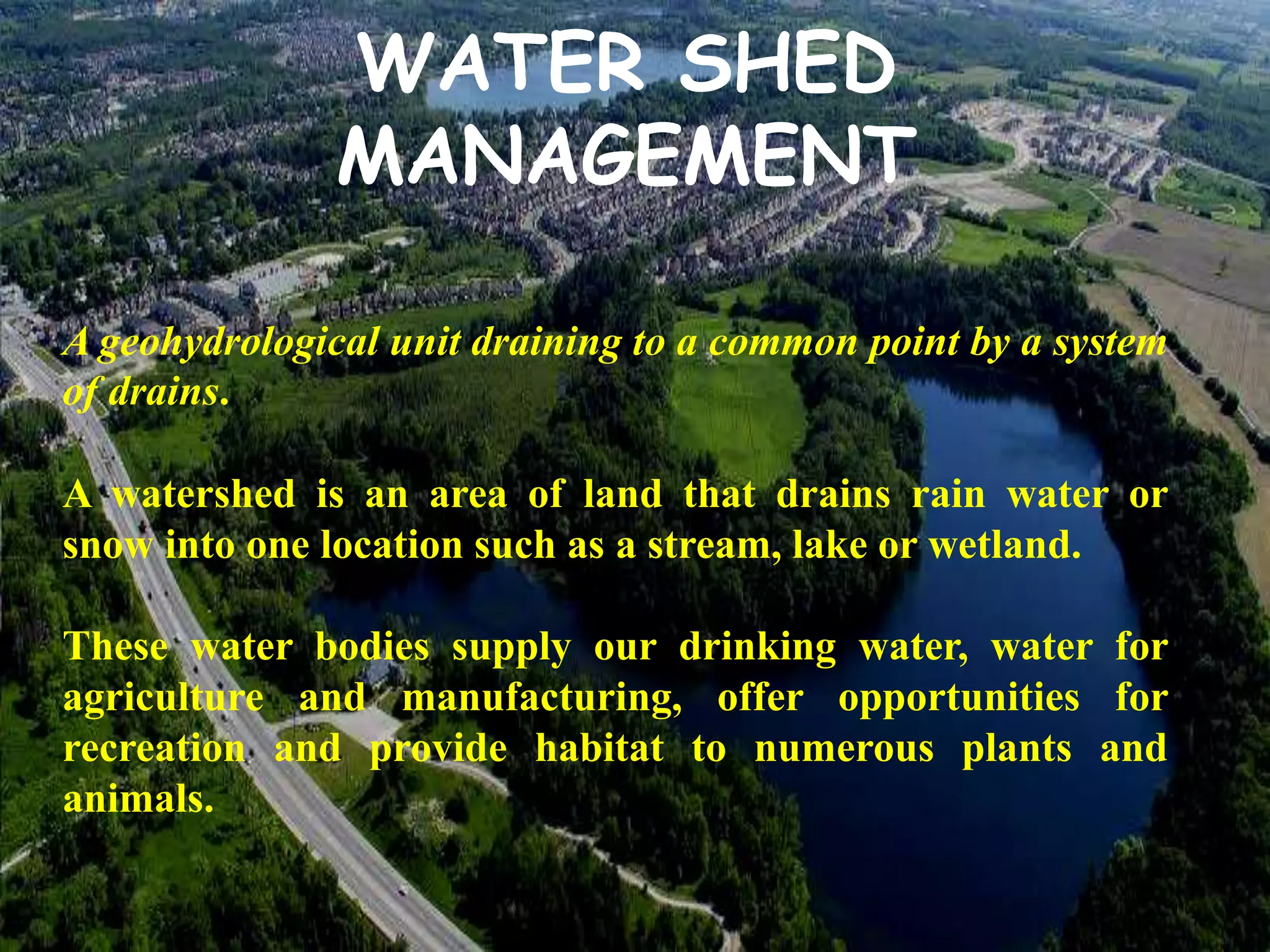 WATER SHED MANAGEMENT

A geohydrological unit draining to a common point by a system of drains.

A watershed is an area of land that drains rain water or snow into one location such as a stream, lake or wetland.

These water bodies supply our drinking water, water for agriculture and manufacturing, offer opportunities for recreation and provide habitat to numerous plants and animals.